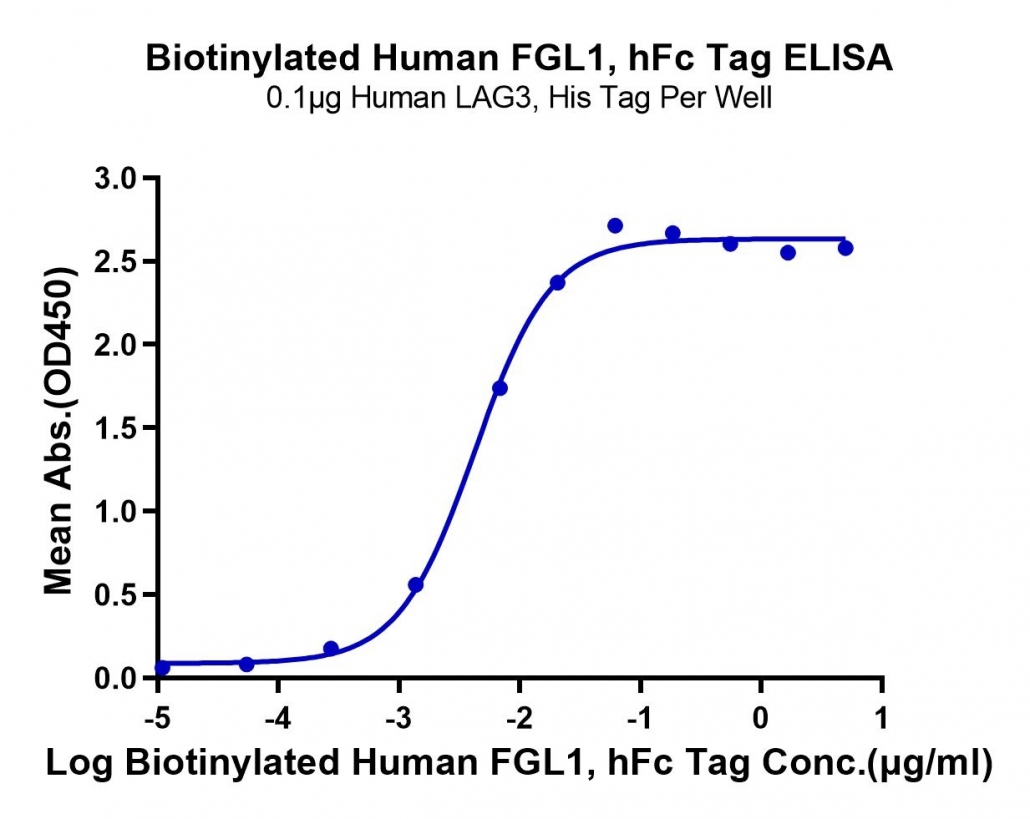 Biotinylated Human FGL1, hFc Tag ELISA
0.1μg Human LAG3, His Tag Per Well

Mean Abs.(OD450)

3.0
2.5
2.0
1.5
1.0
0.5
0.0

-5
-4
-3
-2
-1
0
1

Log Biotinylated Human FGL1, hFc Tag Conc.(μg/ml)